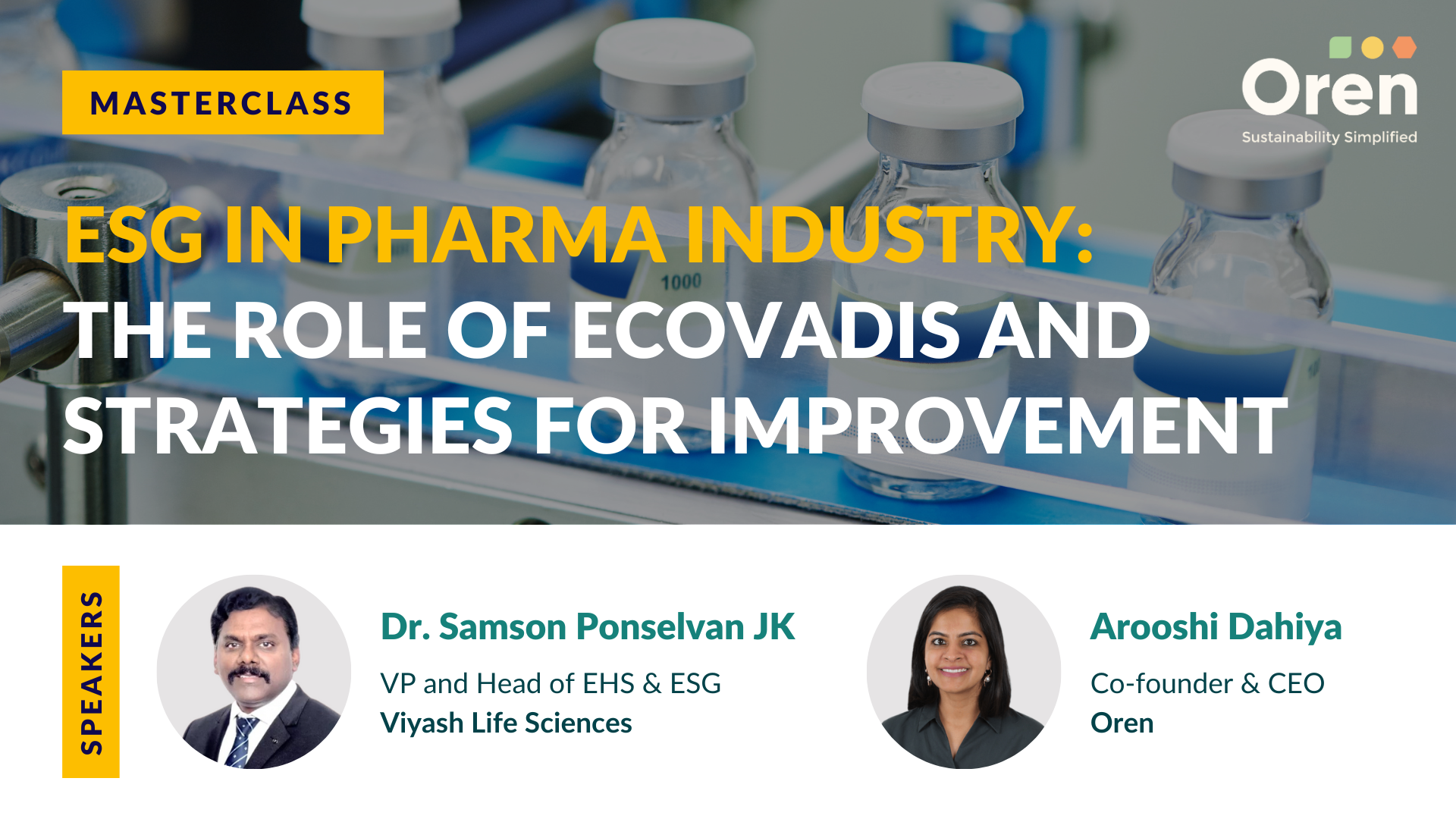 MASTERCLASS

Oren
Sustainability Simplified

ESG IN PHARMA INDUSTRY:
THE ROLE OF ECOVADIS AND STRATEGIES FOR IMPROVEMENT

1000

SPEAKERS

Dr. Samson Ponselvan JK
VP and Head of EHS & ESG
Viyash Life Sciences

Arooshi Dahiya
Co-founder & CEO
Oren